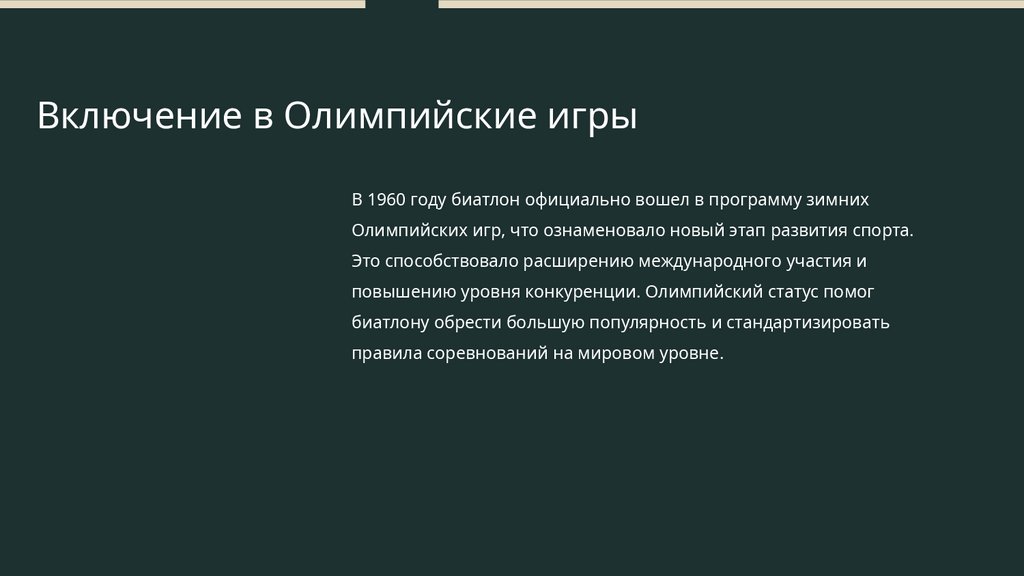 Включение в Олимпийские игры

В 1960 году биатлон официально вошел в программу зимних Олимпийских игр, что ознаменовало новый этап развития спорта. Это способствовало расширению международного участия и повышению уровня конкуренции. Олимпийский статус помог биатлону обрести большую популярность и стандартизировать правила соревнований на мировом уровне.